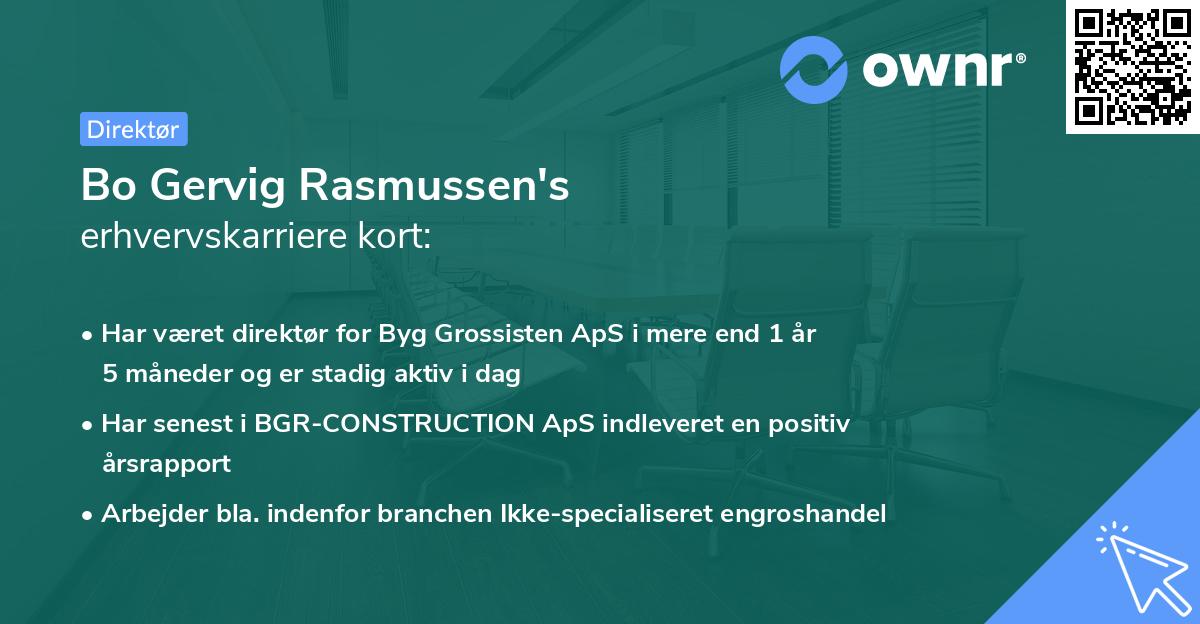 ownr®

Direktør

Bo Gervig Rasmussen's
erhvervskarriere kort:

• Har været direktør for Byg Grossisten ApS i mere end 1 år 5 måneder og er stadig aktiv i dag

• Har senest i BGR-CONSTRUCTION ApS indleveret en positiv årsrapport

• Arbejder bla. indenfor branchen Ikke-specialiseret engroshandel